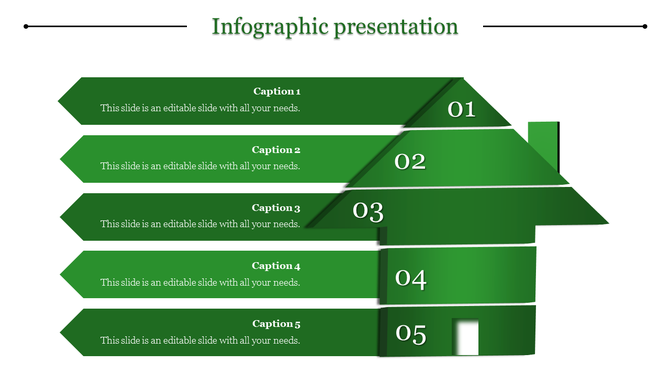 Infographic presentation

Caption 1
This slide is an editable slide with all your needs.

01

Caption 2
This slide is an editable slide with all your needs.

02

Caption 3
This slide is an editable slide with all your needs.

03

Caption 4
This slide is an editable slide with all your needs.

04

Caption 5
This slide is an editable slide with all your needs.

05